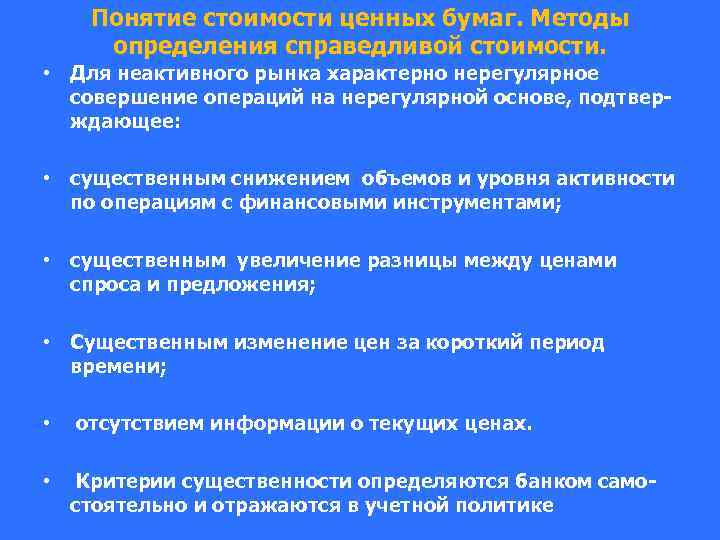 Понятие стоимости ценных бумаг. Методы определения справедливой стоимости.

• Для неактивного рынка характерно нерегулярное совершение операций на нерегулярной основе, подтверждающее:

• существенным снижением объемов и уровня активности по операциям с финансовыми инструментами;

• существенным увеличение разницы между ценами спроса и предложения;

• Существенным изменение цен за короткий период времени;

• отсутствием информации о текущих ценах.

• Критерии существенности определяются банком самостоятельно и отражаются в учетной политике